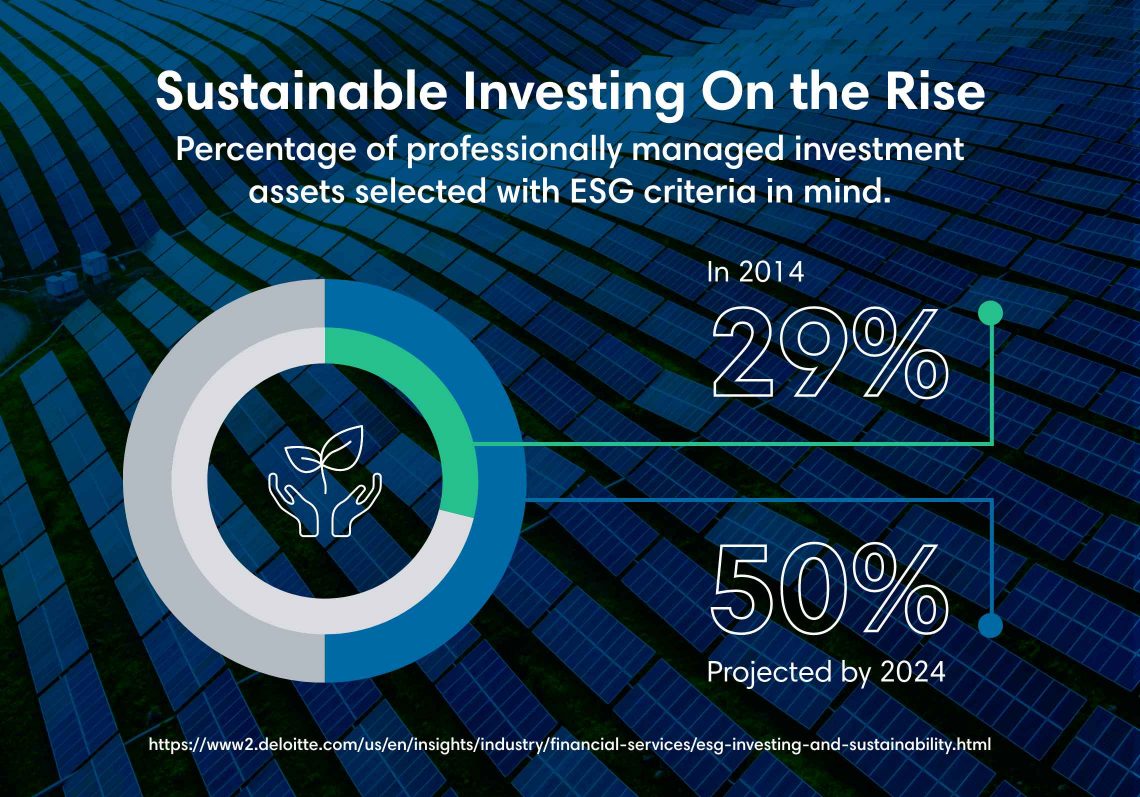 Sustainable Investing On the Rise

Percentage of professionally managed investment assets selected with ESG criteria in mind.

In 2014

29%

50%

Projected by 2024

https://www2.deloitte.com/us/en/insights/industry/financial-services/esg-investing-and-sustainability.html